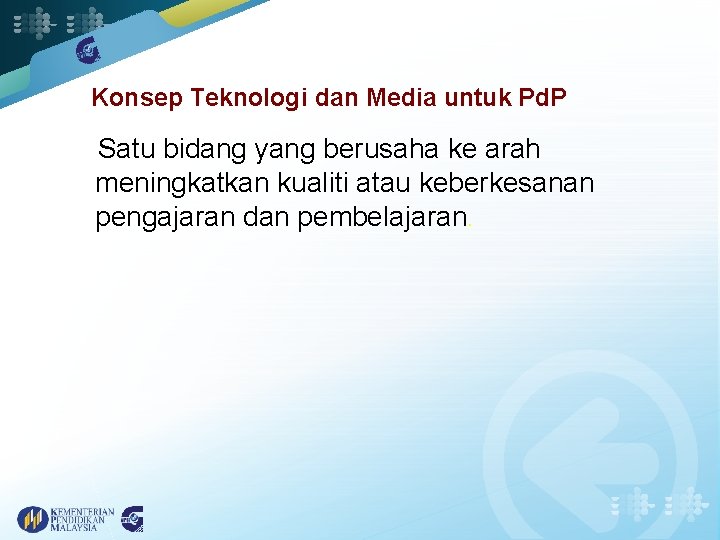 Konsep Teknologi dan Media untuk PdP

Satu bidang yang berusaha ke arah meningkatkan kualiti atau keberkesanan pengajaran dan pembelajaran.

KEMENTERIAN PENDIDIKAN MALAYSIA